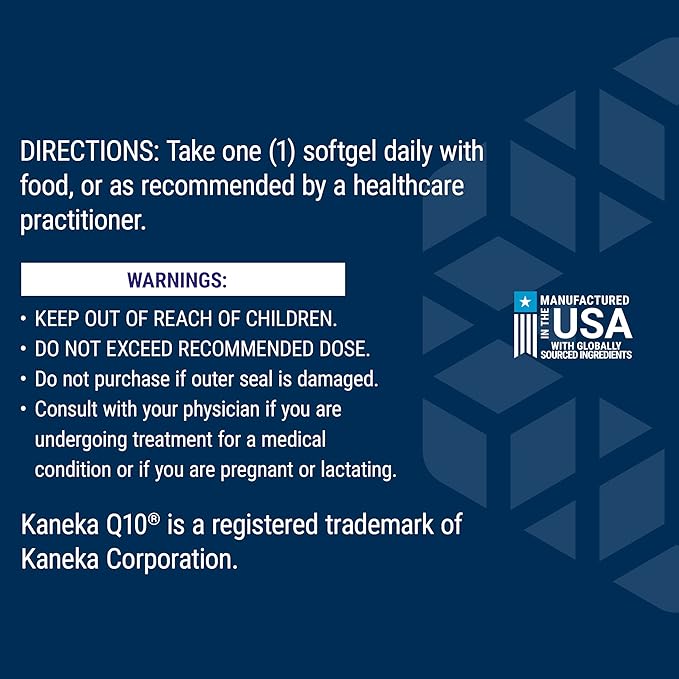 DIRECTIONS: Take one (1) softgel daily with food, or as recommended by a healthcare practitioner.

WARNINGS:

• KEEP OUT OF REACH OF CHILDREN.
• DO NOT EXCEED RECOMMENDED DOSE.
• Do not purchase if outer seal is damaged.
• Consult with your physician if you are undergoing treatment for a medical condition or if you are pregnant or lactating.

Kaneka Q10® is a registered trademark of Kaneka Corporation.

MANUFACTURED IN THE USA WITH GLOBALLY SOURCED INGREDIENTS